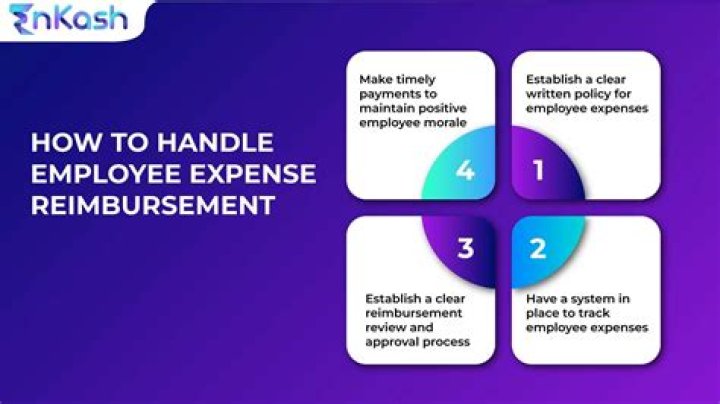 EnKash

HOW TO HANDLE EMPLOYEE EXPENSE REIMBURSEMENT

Make timely payments to maintain positive employee morale

4

Establish a clear written policy for employee expenses

1

3

Establish a clear reimbursement review and approval process

2

Have a system in place to track employee expenses